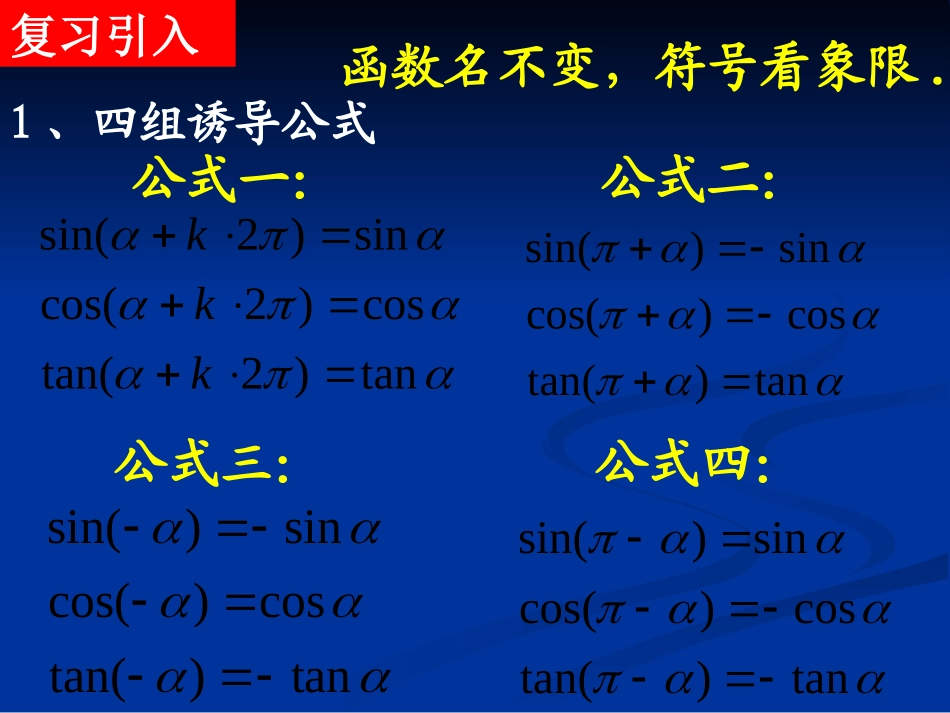 复习引入

函数名不变，符号看象限.

1、四组诱导公式

公式一:

$\sin(\alpha + k \cdot 2\pi) = \sin\alpha$

$\cos(\alpha + k \cdot 2\pi) = \cos\alpha$

$\tan(\alpha + k \cdot 2\pi) = \tan\alpha$

公式二:

$\sin(\pi + \alpha) = -\sin\alpha$

$\cos(\pi + \alpha) = -\cos\alpha$

$\tan(\pi + \alpha) = \tan\alpha$

公式三:

$\sin(-\alpha) = -\sin\alpha$

$\cos(-\alpha) = \cos\alpha$

$\tan(-\alpha) = -\tan\alpha$

公式四:

$\sin(\pi - \alpha) = \sin\alpha$

$\cos(\pi - \alpha) = -\cos\alpha$

$\tan(\pi - \alpha) = -\tan\alpha$